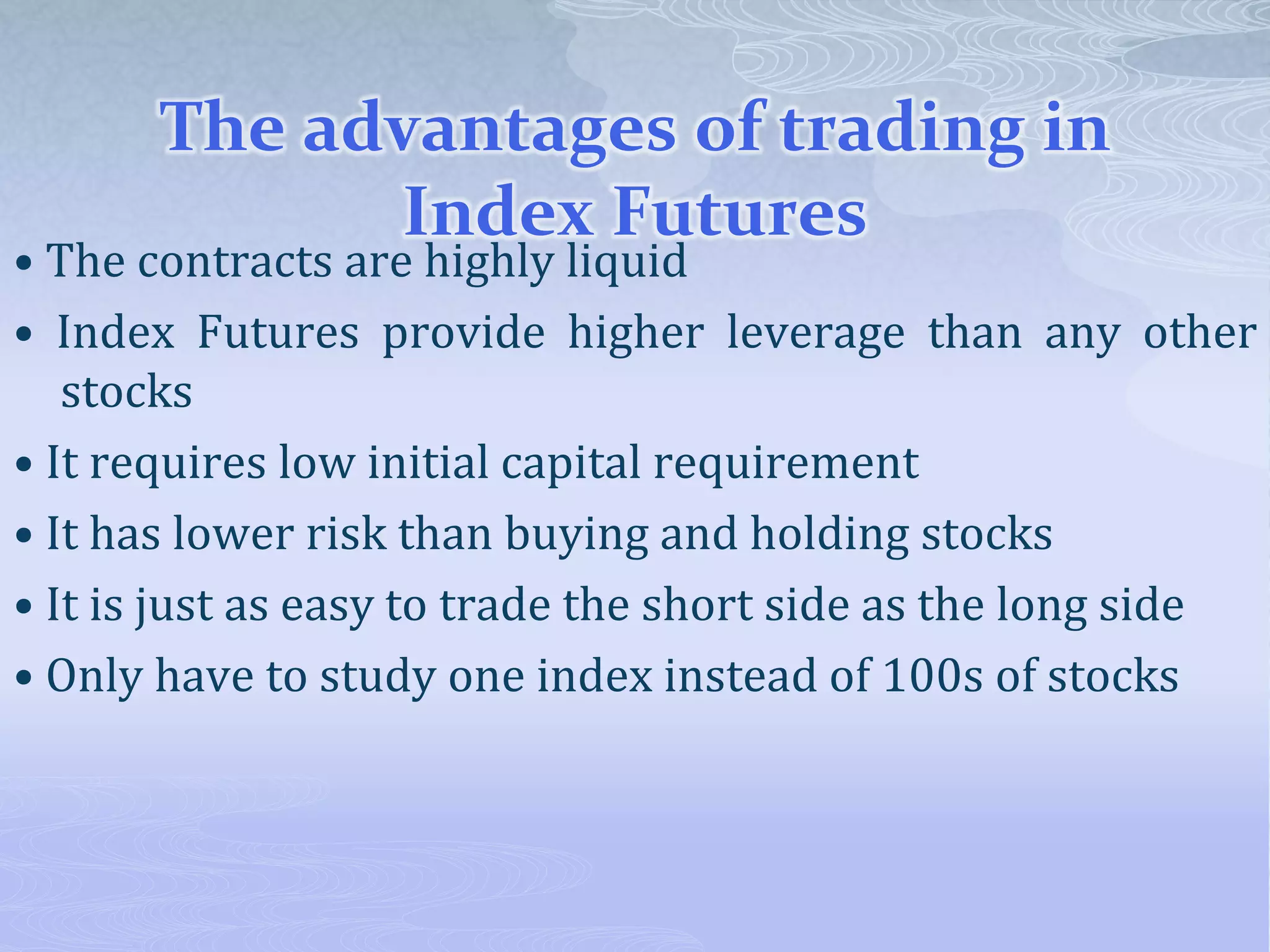 The advantages of trading in Index Futures

• The contracts are highly liquid
• Index Futures provide higher leverage than any other stocks
• It requires low initial capital requirement
• It has lower risk than buying and holding stocks
• It is just as easy to trade the short side as the long side
• Only have to study one index instead of 100s of stocks